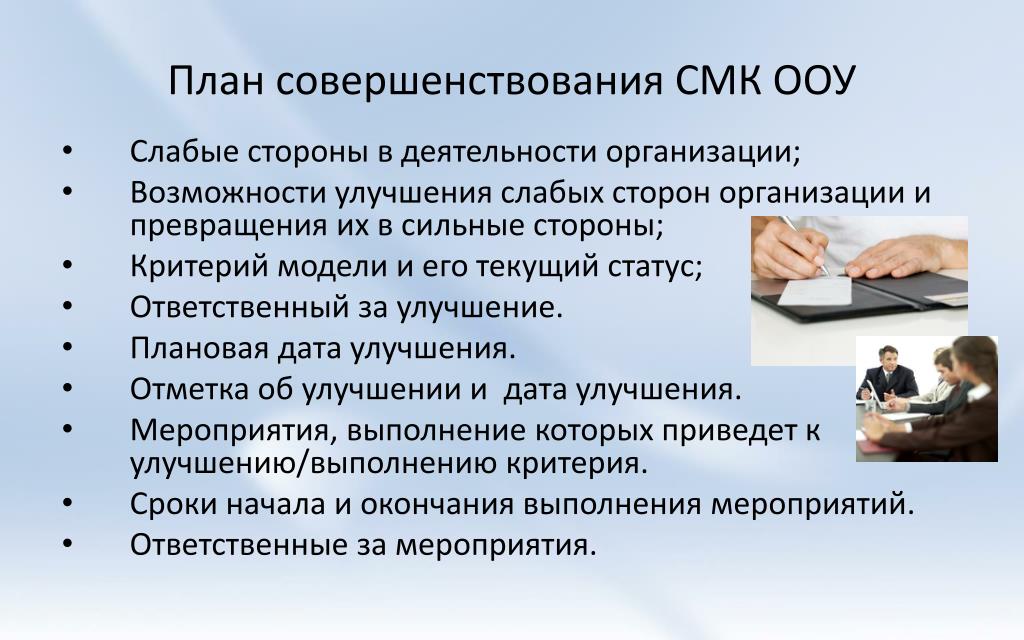 План совершенствования СМК ООУ

• Слабые стороны в деятельности организации;
• Возможности улучшения слабых сторон организации и превращения их в сильные стороны;
• Критерий модели и его текущий статус;
• Ответственный за улучшение.
• Плановая дата улучшения.
• Отметка об улучшении и дата улучшения.
• Мероприятия, выполнение которых приведет к улучшению/выполнению критерия.
• Сроки начала и окончания выполнения мероприятий.
• Ответственные за мероприятия.